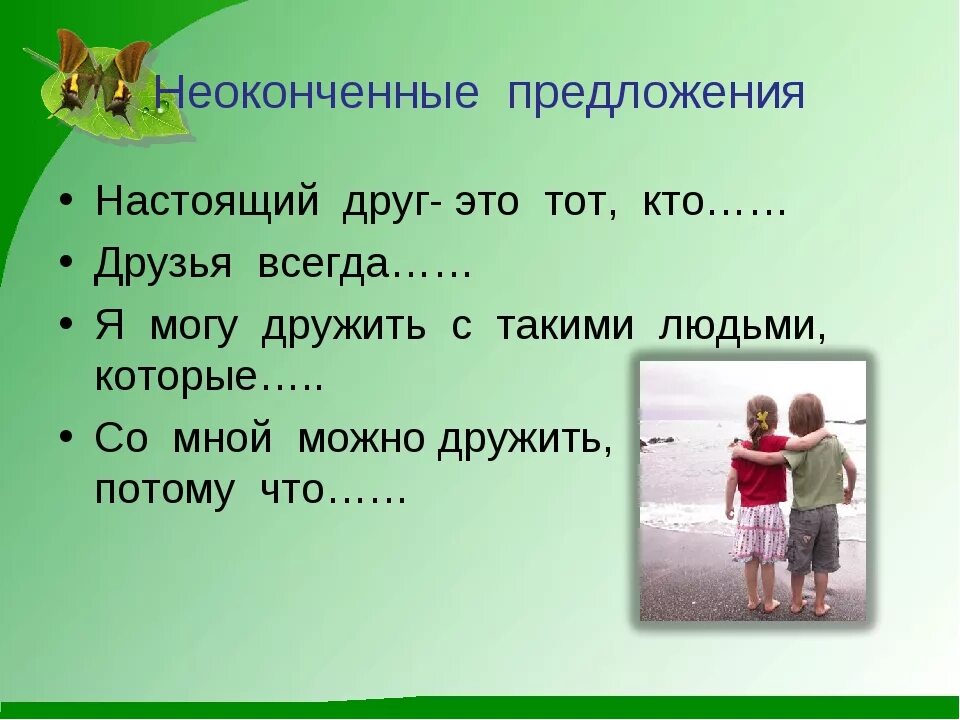 Неоконченные предложения

• Настоящий друг- это тот, кто……
• Друзья всегда……
• Я могу дружить с такими людьми, которые…..
• Со мной можно дружить, потому что……